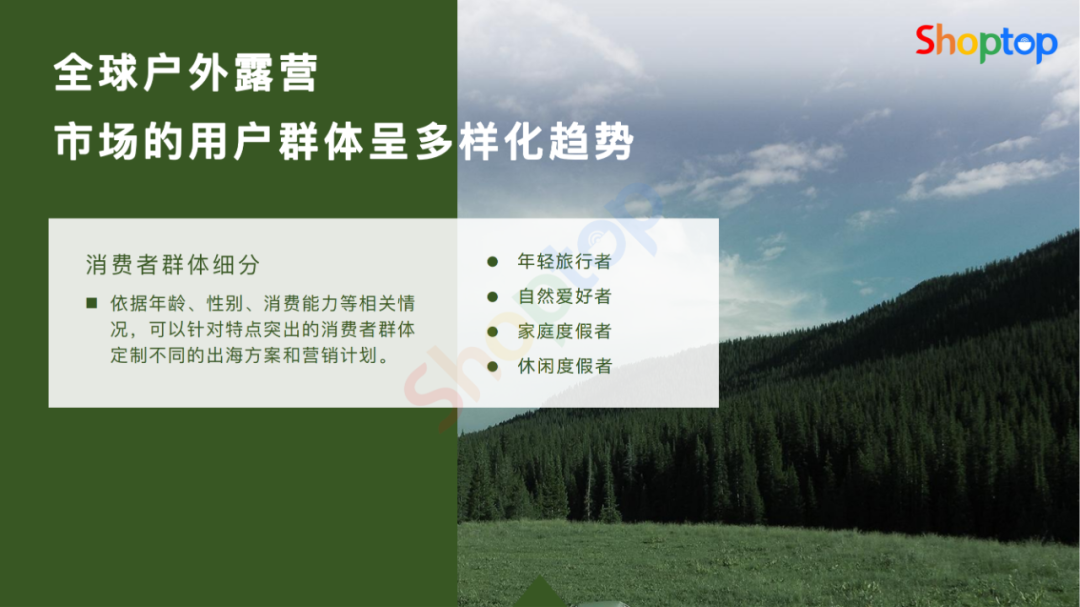 Shoptop

全球户外露营
市场的用户群体呈多样化趋势

消费者群体细分

■ 依据年龄、性别、消费能力等相关情况，可以针对特点突出的消费者群体定制不同的出海方案和营销计划。

● 年轻旅行者
● 自然爱好者
● 家庭度假者
● 休闲度假者

Shoptop